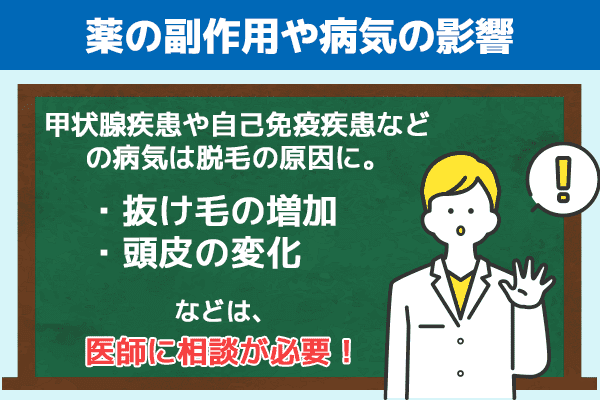 薬の副作用や病気の影響

甲状腺疾患や自己免疫疾患などの病気は脱毛の原因に。

・抜け毛の増加
・頭皮の変化

などは、

医師に相談が必要！

!